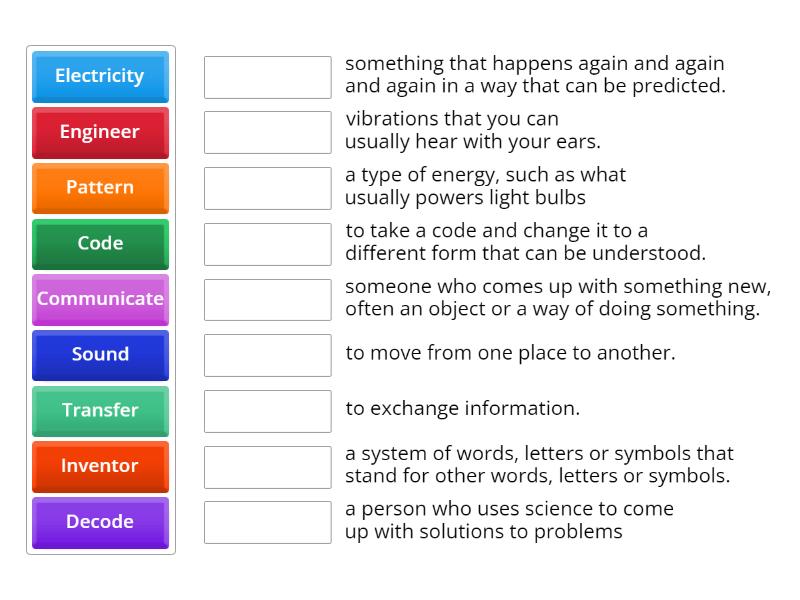 Electricity
Engineer
Pattern
Code
Communicate
Sound
Transfer
Inventor
Decode

something that happens again and again and again in a way that can be predicted.

vibrations that you can usually hear with your ears.

a type of energy, such as what usually powers light bulbs

to take a code and change it to a different form that can be understood.

someone who comes up with something new, often an object or a way of doing something.

to move from one place to another.

to exchange information.

a system of words, letters or symbols that stand for other words, letters or symbols.

a person who uses science to come up with solutions to problems